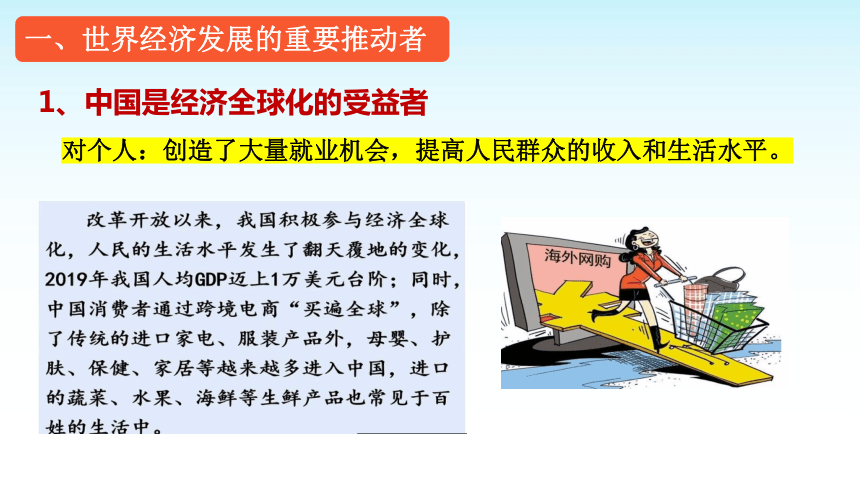 一、世界经济发展的重要推动者

1、中国是经济全球化的受益者

对个人：创造了大量就业机会，提高人民群众的收入和生活水平。

改革开放以来，我国积极参与经济全球化，人民的生活水平发生了翻天覆地的变化，2019年我国人均GDP迈上1万美元台阶；同时，中国消费者通过跨境电商“买遍全球”，除了传统的进口家电、服装产品外，母婴、护肤、保健、家居等越来越多进入中国，进口的蔬菜、水果、海鲜等生鲜产品也常见于百姓的生活中。

海外网购